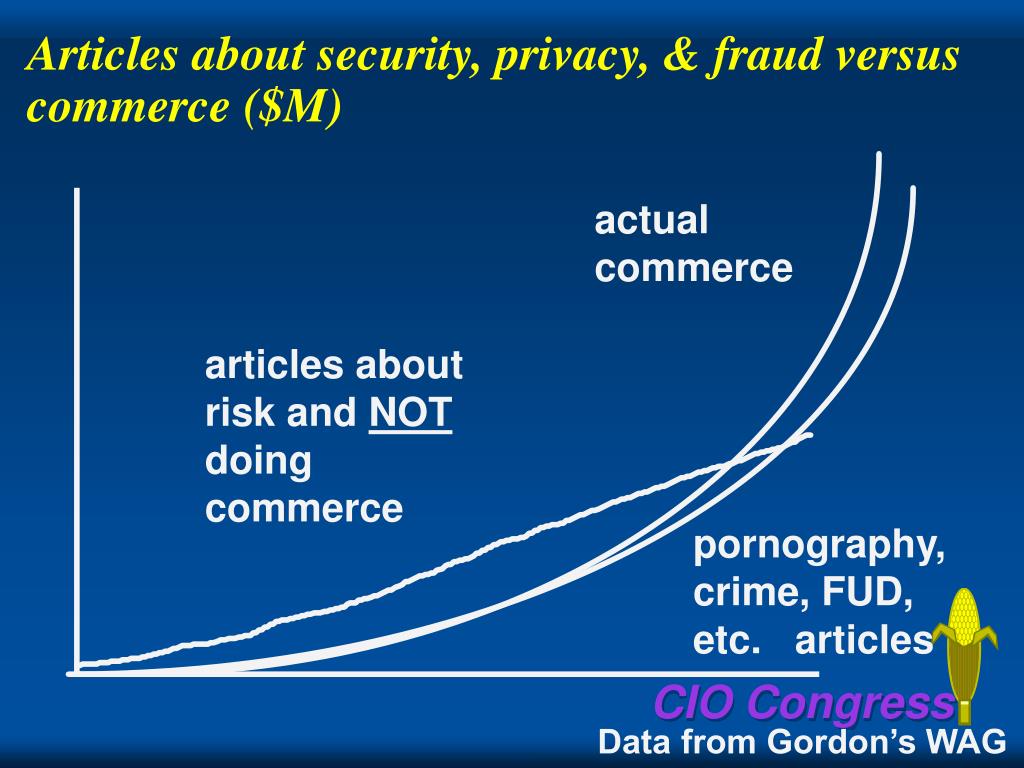 Articles about security, privacy, & fraud versus commerce ($M)

actual commerce

articles about risk and NOT doing commerce

pornography, crime, FUD, etc. articles

CIO Congress

Data from Gordon's WAG